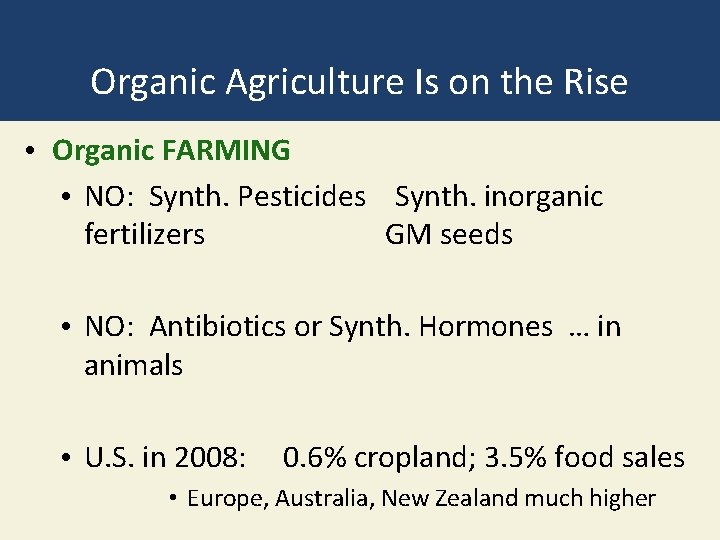 Organic Agriculture Is on the Rise

• Organic FARMING

• NO: Synth. Pesticides Synth. inorganic fertilizers GM seeds

• NO: Antibiotics or Synth. Hormones … in animals

• U.S. in 2008: 0.6% cropland; 3.5% food sales

• Europe, Australia, New Zealand much higher